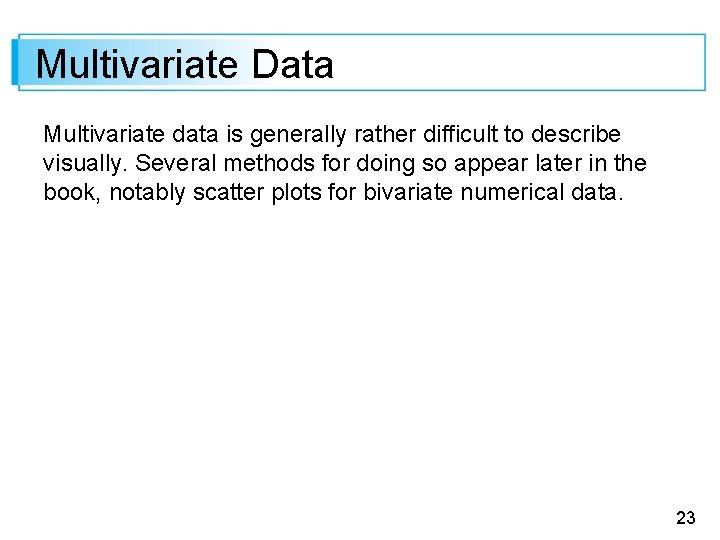 Multivariate Data

Multivariate data is generally rather difficult to describe visually. Several methods for doing so appear later in the book, notably scatter plots for bivariate numerical data.

23